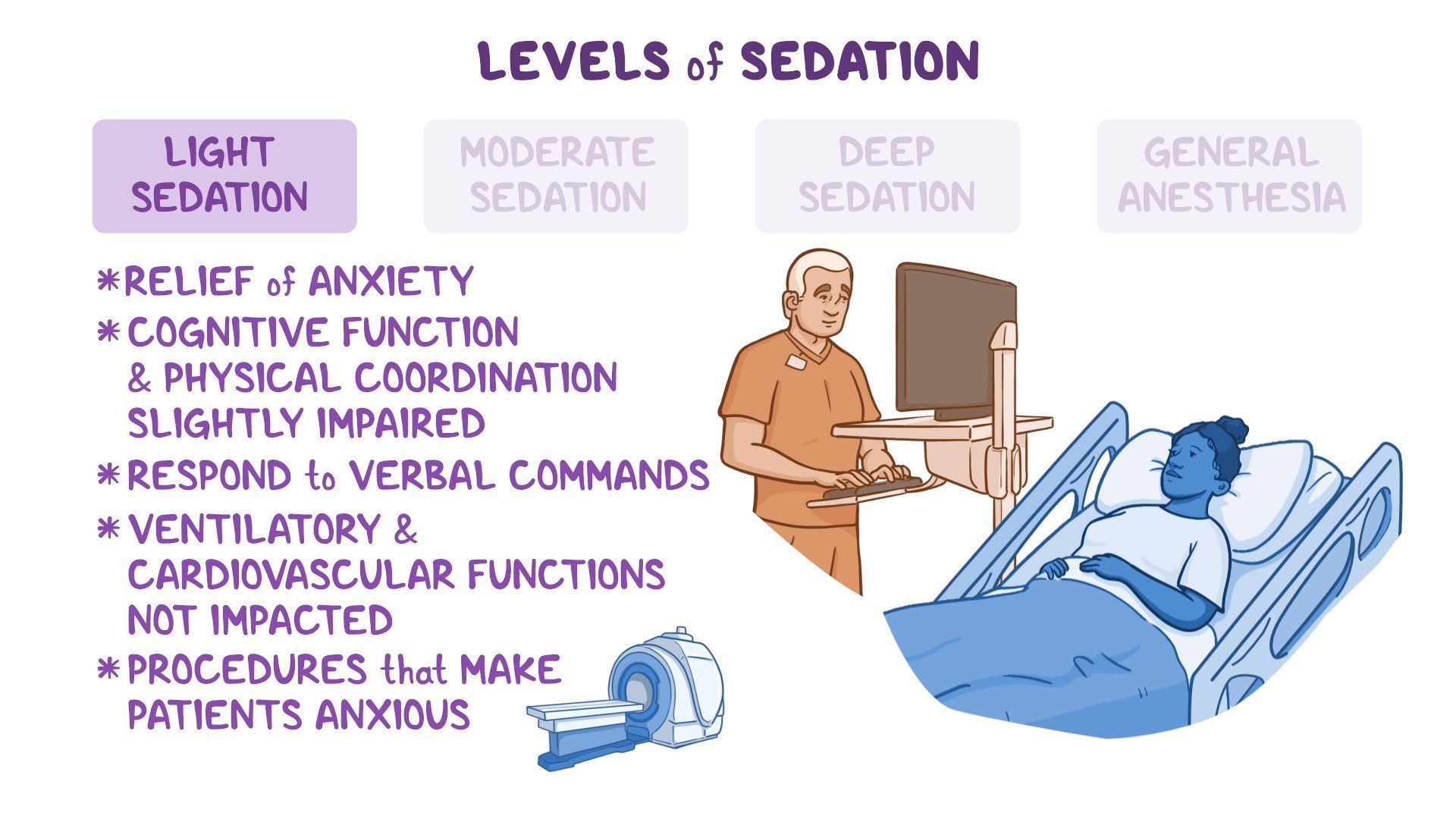 LEVELS of SEDATION

LIGHT SEDATION

MODERATE SEDATION

DEEP SEDATION

GENERAL ANESTHESIA

* RELIEF of ANXIETY
* COGNITIVE FUNCTION & PHYSICAL COORDINATION SLIGHTLY IMPAIRED
* RESPOND to VERBAL COMMANDS
* VENTILATORY & CARDIOVASCULAR FUNCTIONS NOT IMPACTED
* PROCEDURES that MAKE PATIENTS ANXIOUS